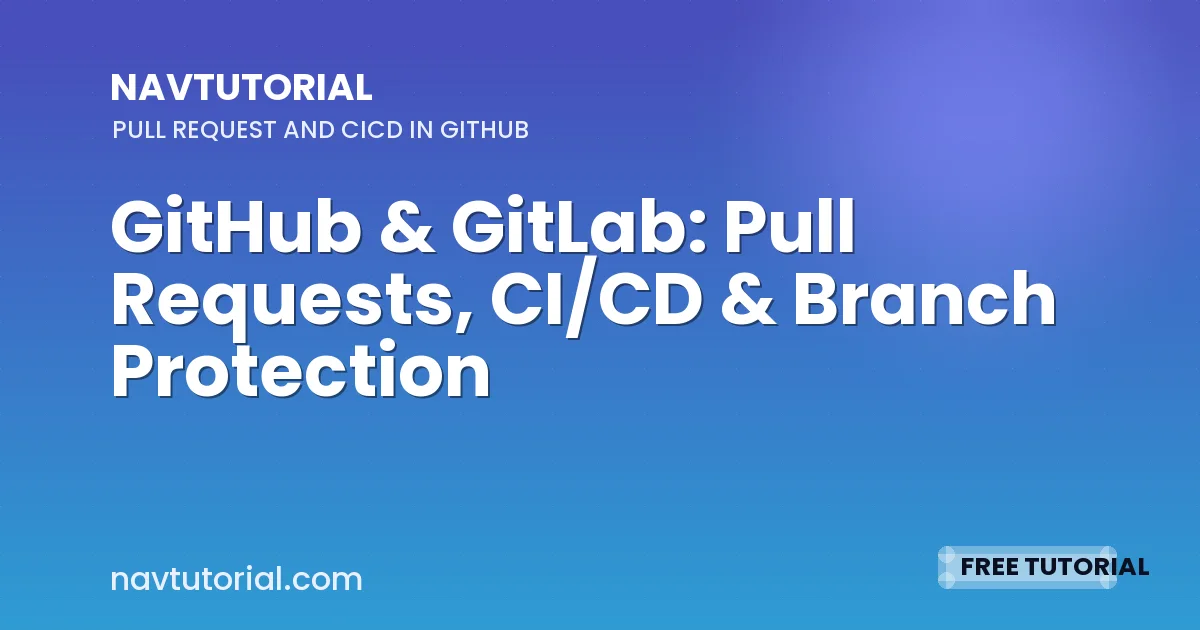 NAVTUTORIAL
PULL REQUEST AND CICD IN GITHUB

GitHub & GitLab: Pull Requests, CI/CD & Branch Protection

navtutorial.com

FREE TUTORIAL